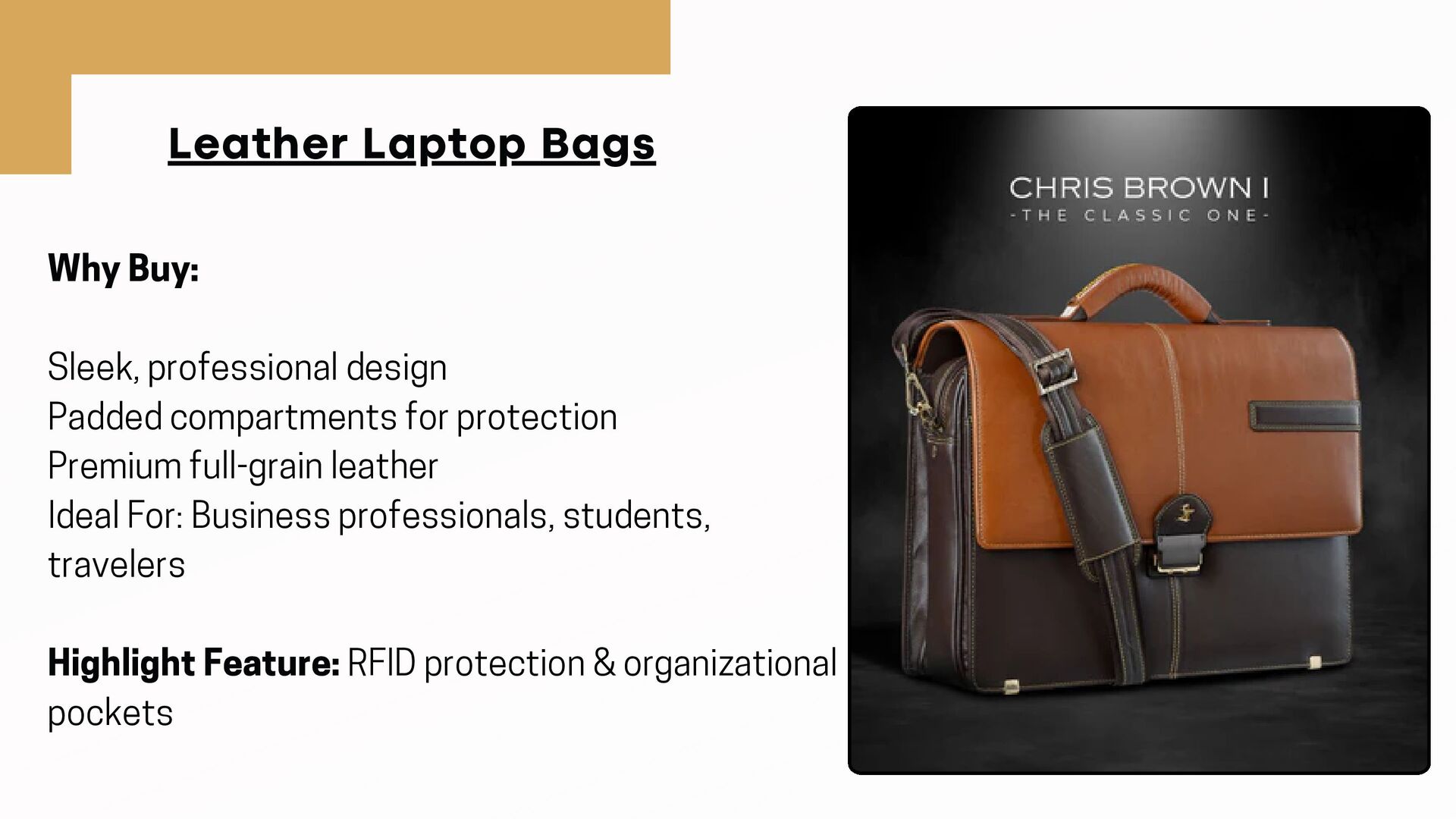 Leather Laptop Bags

Why Buy:

Sleek, professional design
Padded compartments for protection
Premium full-grain leather
Ideal For: Business professionals, students, travelers

Highlight Feature: RFID protection & organizational pockets

CHRIS BROWN I
-THE CLASSIC ONE-